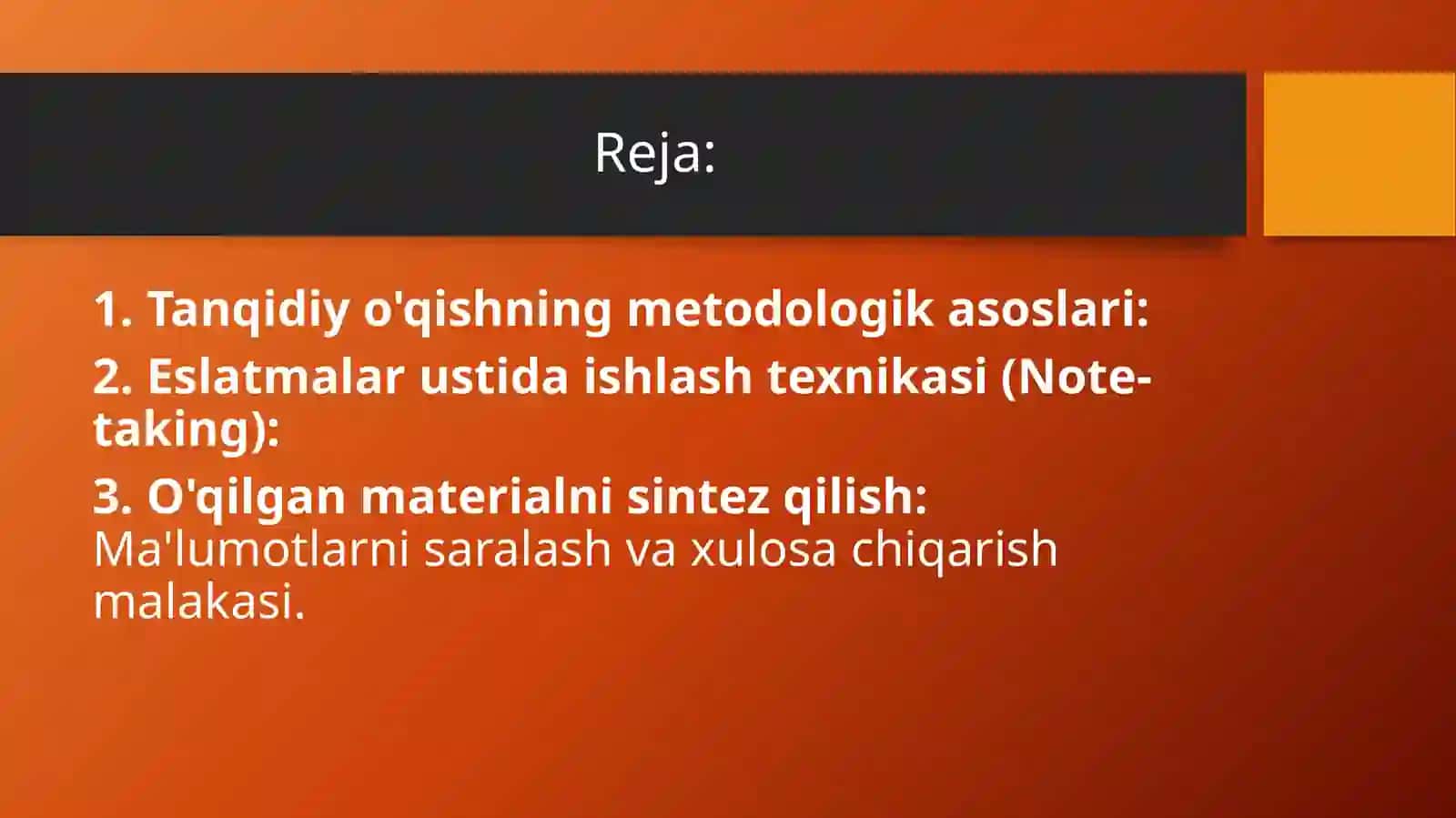 Reja:

1. Tanqidiy o'qishning metodologik asoslari:

2. Eslatmalar ustida ishlash texnikasi (Note-taking):

3. O'qilgan materialni sintez qilish: Ma'lumotlarni saralash va xulosa chiqarish malakasi.